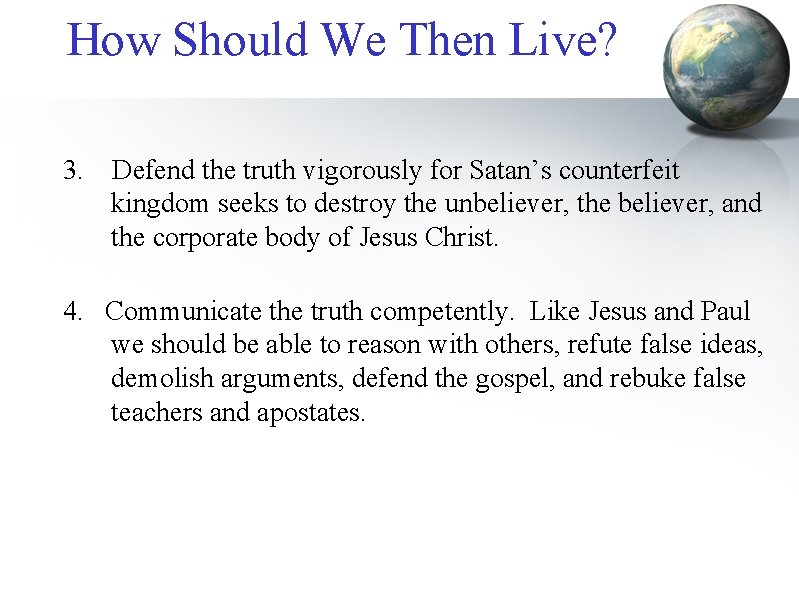 How Should We Then Live?

3. Defend the truth vigorously for Satan’s counterfeit kingdom seeks to destroy the unbeliever, the believer, and the corporate body of Jesus Christ.

4. Communicate the truth competently. Like Jesus and Paul we should be able to reason with others, refute false ideas, demolish arguments, defend the gospel, and rebuke false teachers and apostates.